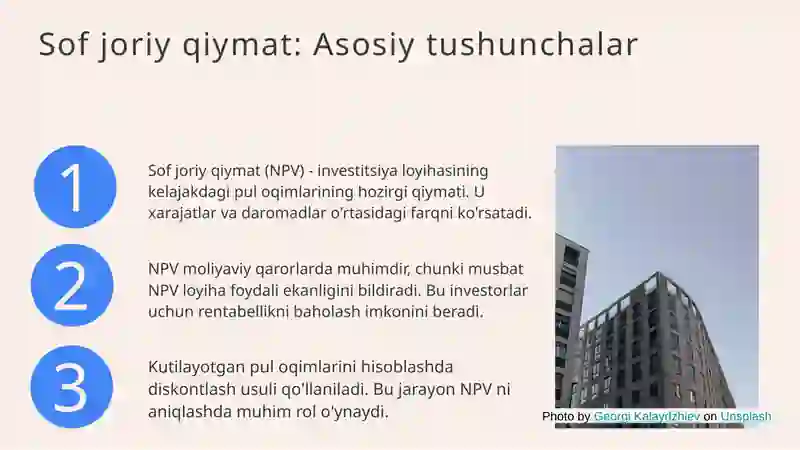 Sof joriy qiymat: Asosiy tushunchalar

1

Sof joriy qiymat (NPV) - investitsiya loyihasining kelajakdagi pul oqimlarining hozirgi qiymati. U xarajatlar va daromadlar o'rtasidagi farqni ko'rsatadi.

2

NPV moliyaviy qarorlarda muhimdir, chunki musbat NPV loyiha foydali ekanligini bildiradi. Bu investorlar uchun rentabellikni baholash imkonini beradi.

3

Kutilayotgan pul oqimlarini hisoblashda diskontlash usuli qo'llaniladi. Bu jarayon NPV ni aniqlashda muhim rol o'ynaydi.

Photo by Georgi Kalaydzhiev on Unsplash